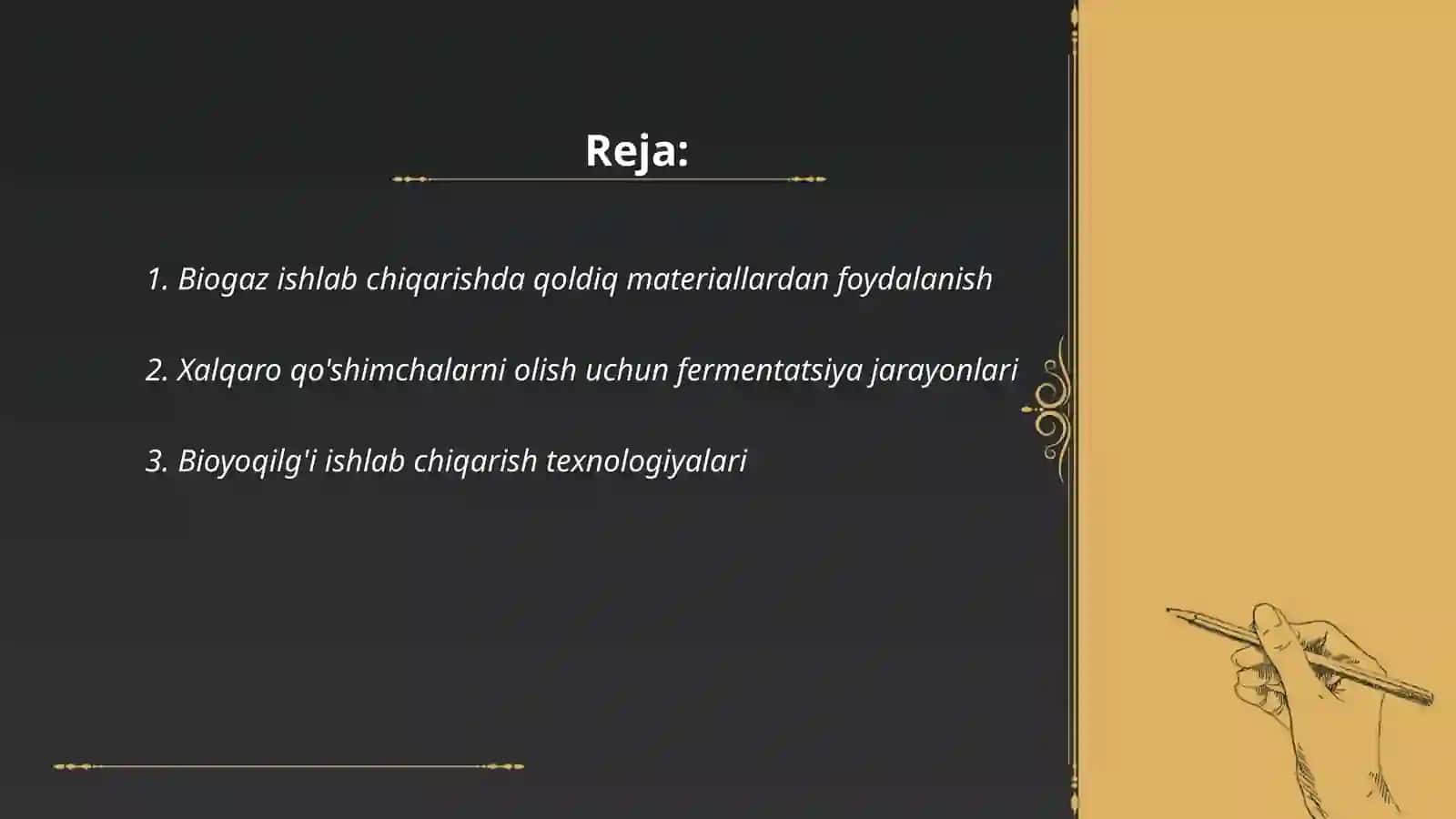 Reja:

1. Biogaz ishlab chiqarishda qoldiq materiallardan foydalanish

2. Xalqaro qo'shimchalarni olish uchun fermentatsiya jarayonlari

3. Bioyoqilg'i ishlab chiqarish texnologiyalari